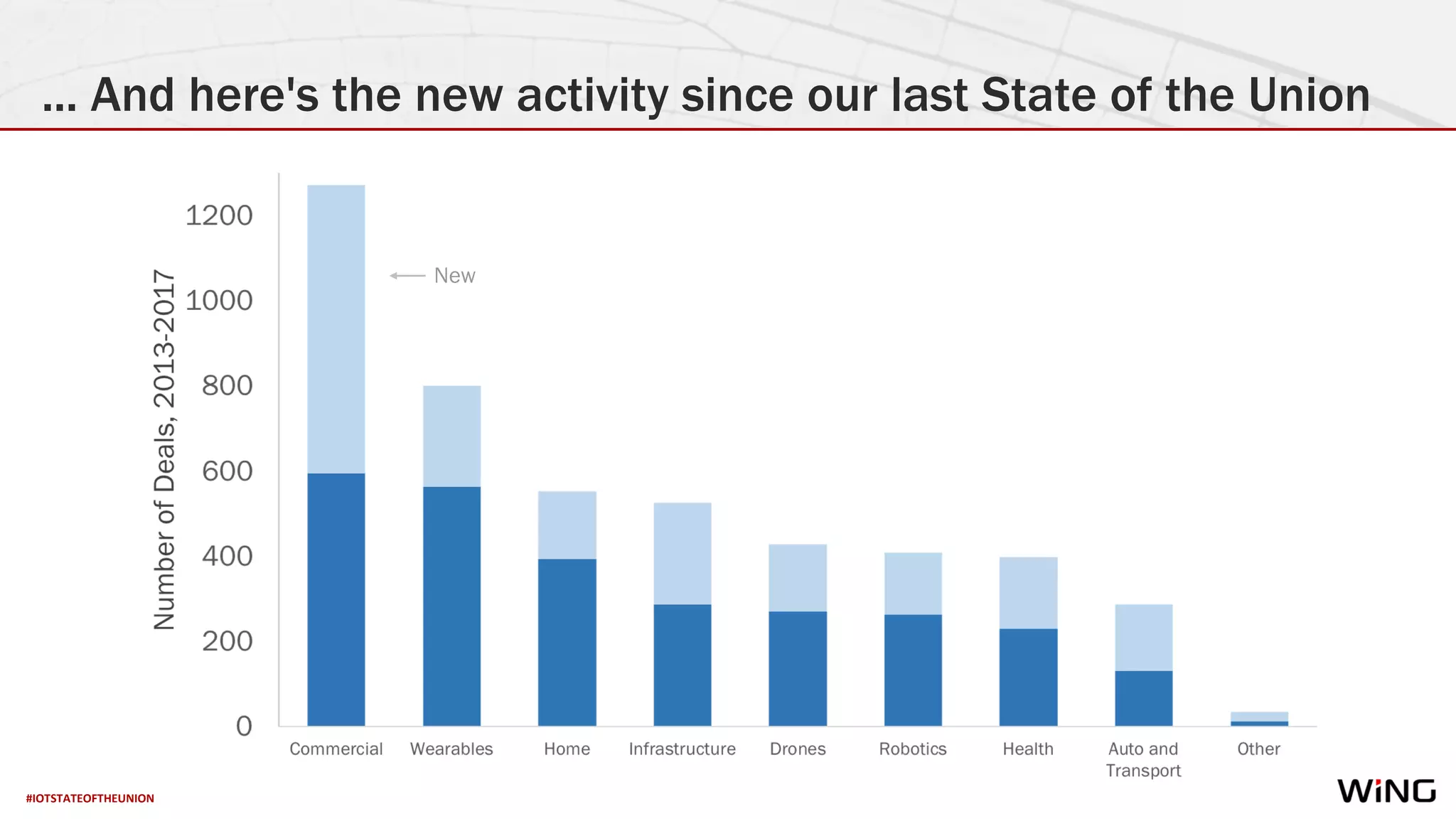 ... And here's the new activity since our last State of the Union

Number of Deals, 2013-2017

1200
1000
800
600
400
200
0

New

Commercial
Wearables
Home
Infrastructure
Drones
Robotics
Health
Auto and Transport
Other

#IOTSTATEOFTHEUNION

WiNG